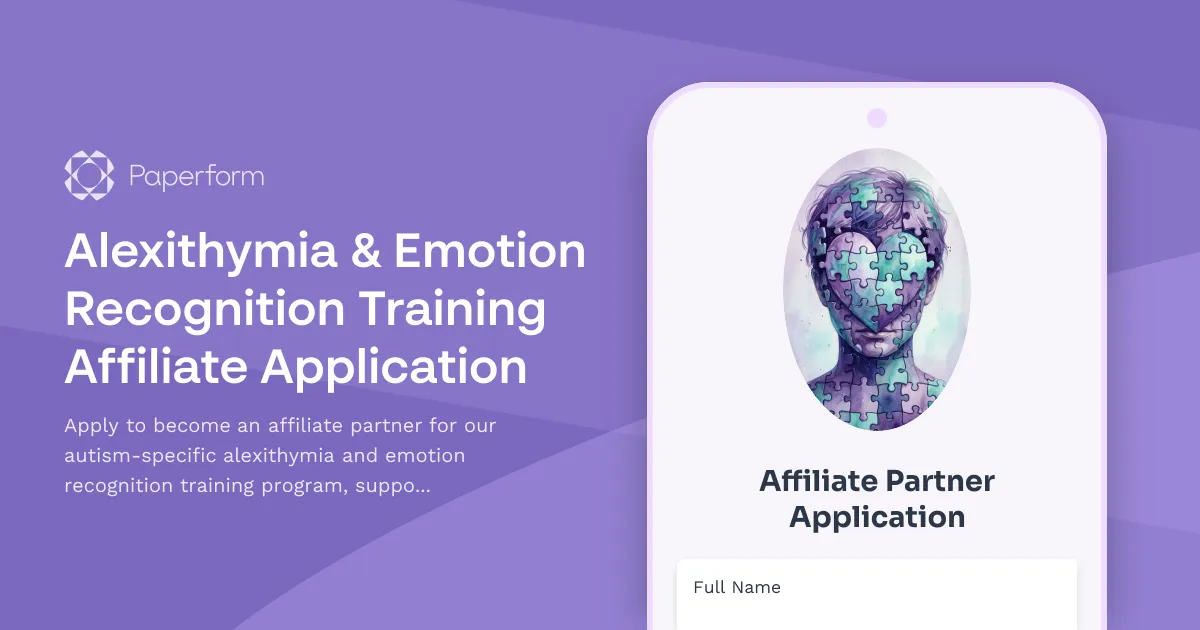 Paperform

Alexithymia & Emotion Recognition Training Affiliate Application

Apply to become an affiliate partner for our autism-specific alexithymia and emotion recognition training program, suppo...

Affiliate Partner Application

Full Name